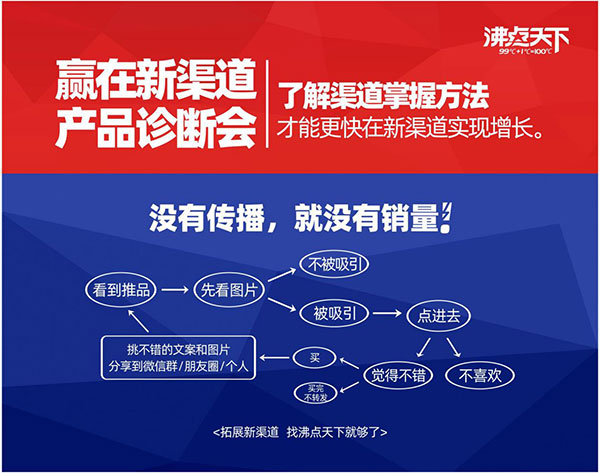 沸点天下
99℃+1℃=100℃

赢在新渠道
产品诊断会

了解渠道掌握方法
才能更快在新渠道实现增长。

没有传播，就没有销量！

看到推品

先看图片

不被吸引

被吸引

点进去

觉得不错

不喜欢

买

买完
不转发

挑不错的文案和图片
分享到微信群/朋友圈/个人

<拓展新渠道 找沸点天下就够了>